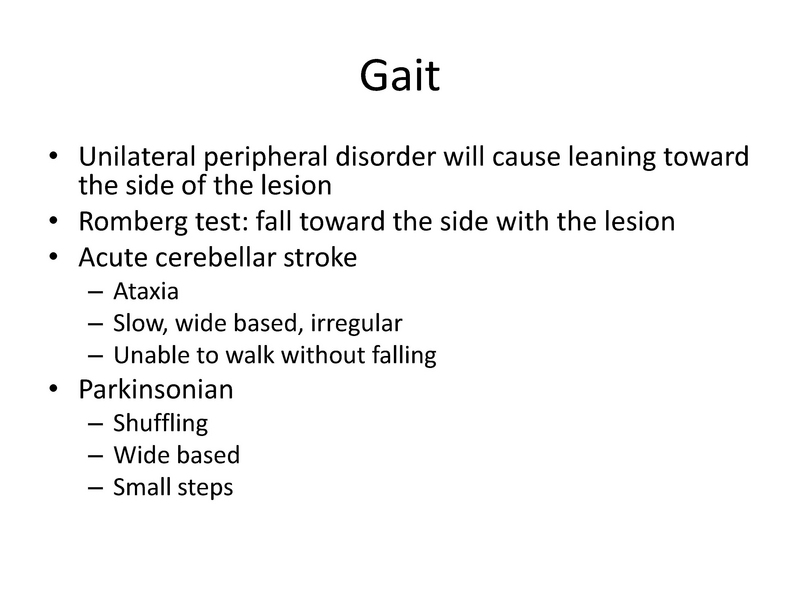 Gait

• Unilateral peripheral disorder will cause leaning toward the side of the lesion
• Romberg test: fall toward the side with the lesion
• Acute cerebellar stroke
 – Ataxia
 – Slow, wide based, irregular
 – Unable to walk without falling
• Parkinsonian
 – Shuffling
 – Wide based
 – Small steps